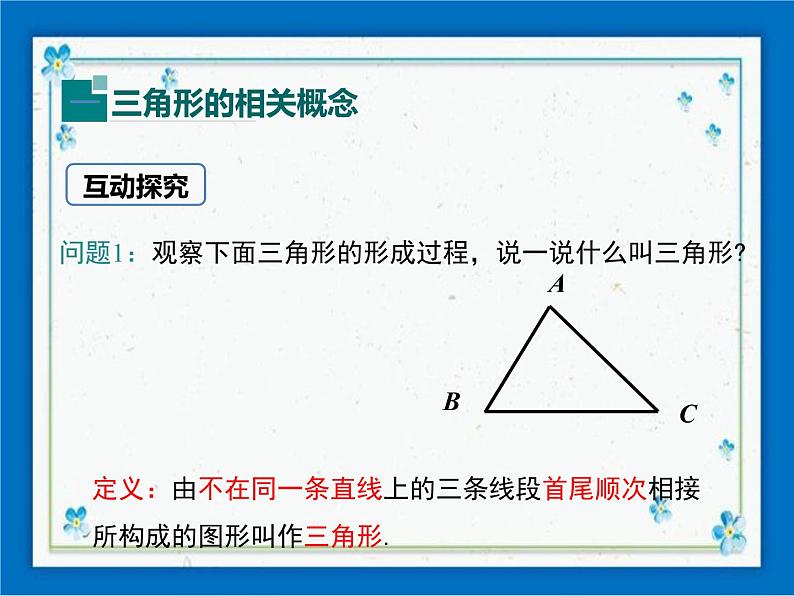 一 三角形的相关概念

互动探究

问题1：观察下面三角形的形成过程，说一说什么叫三角形?

A

B

C

定义：由不在同一条直线上的三条线段首尾顺次相接所构成的图形叫作三角形.